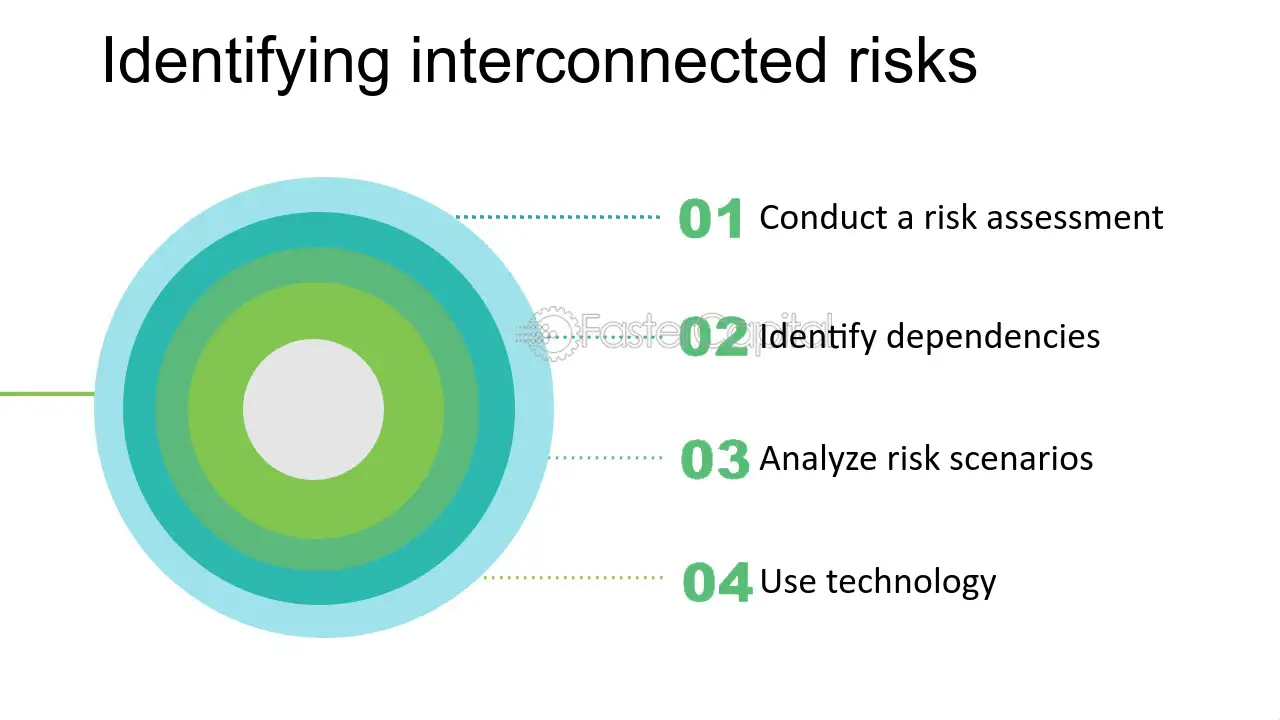 Identifying interconnected risks

01 Conduct a risk assessment

02 Identify dependencies

03 Analyze risk scenarios

04 Use technology

FasterCapital